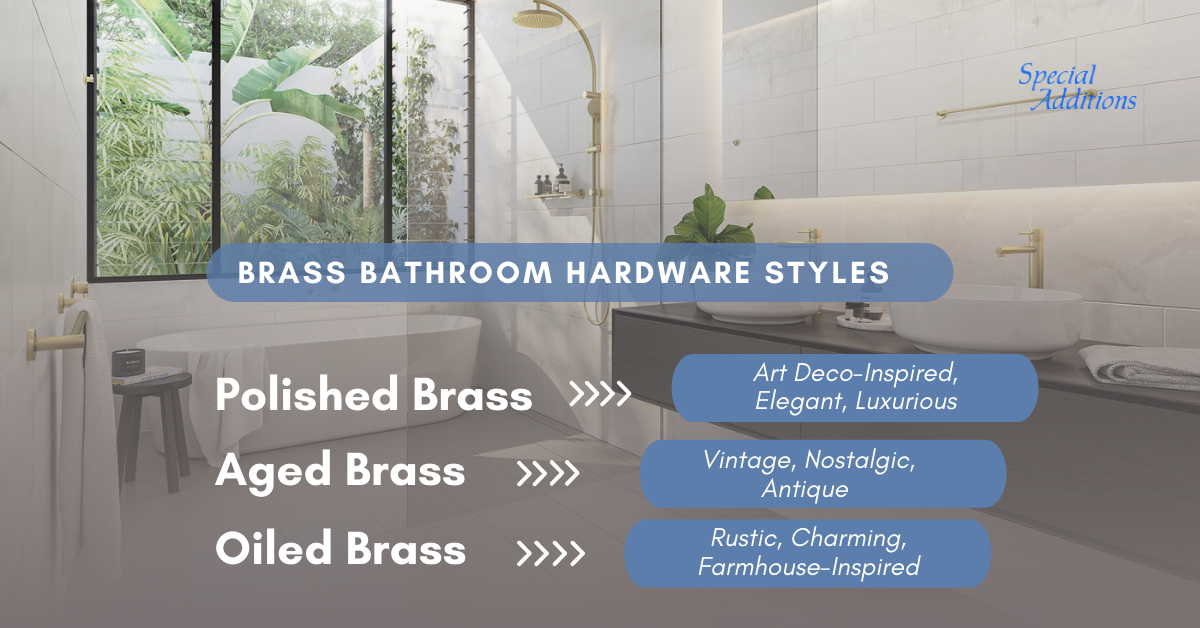 Special Additions

BRASS BATHROOM HARDWARE STYLES

Polished Brass >>>> Art Deco-Inspired, Elegant, Luxurious

Aged Brass >>>> Vintage, Nostalgic, Antique

Oiled Brass >>>> Rustic, Charming, Farmhouse-Inspired